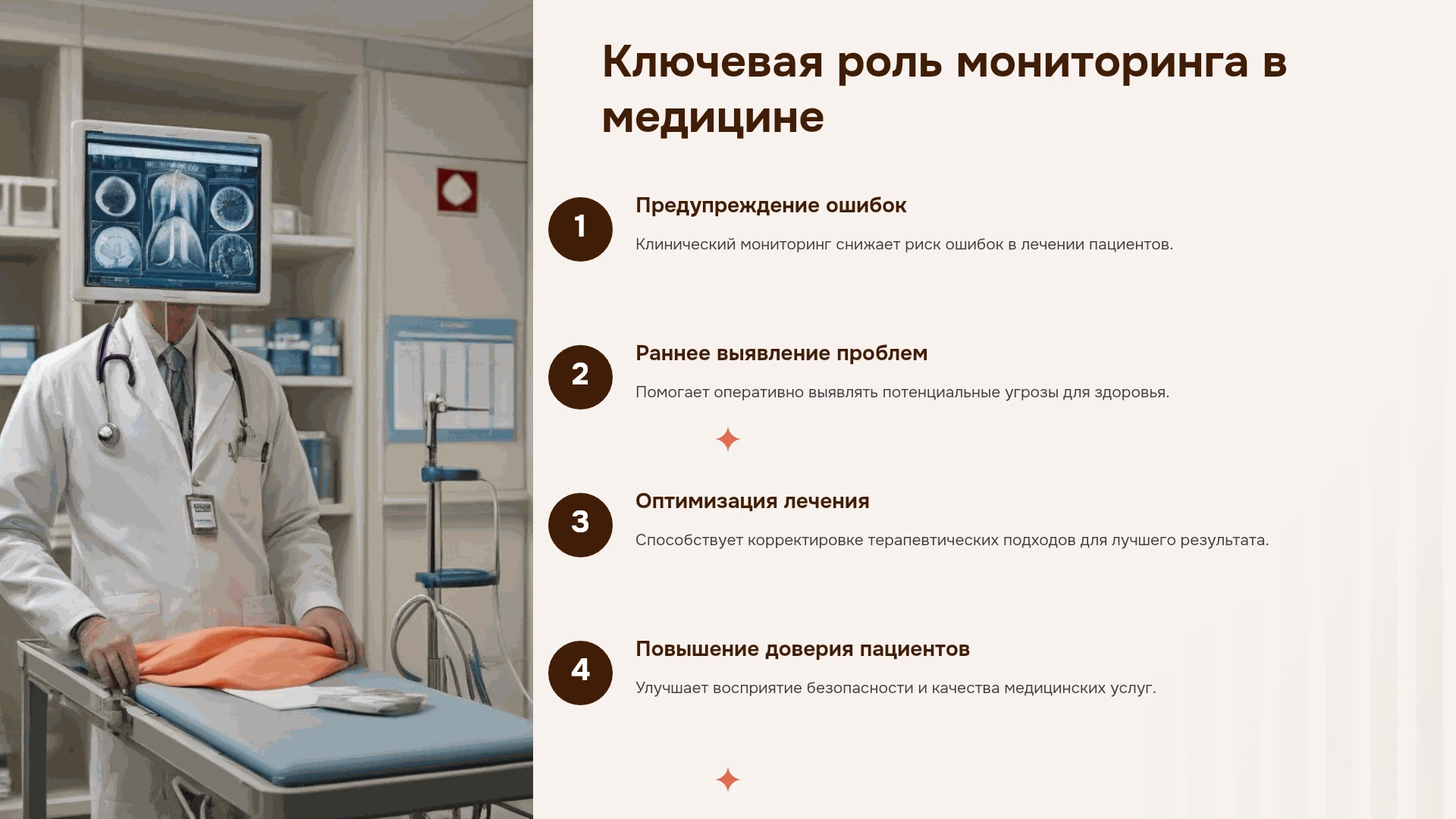 Ключевая роль мониторинга в медицине

1

Предупреждение ошибок

Клинический мониторинг снижает риск ошибок в лечении пациентов.

2

Раннее выявление проблем

Помогает оперативно выявлять потенциальные угрозы для здоровья.

3

Оптимизация лечения

Способствует корректировке терапевтических подходов для лучшего результата.

4

Повышение доверия пациентов

Улучшает восприятие безопасности и качества медицинских услуг.